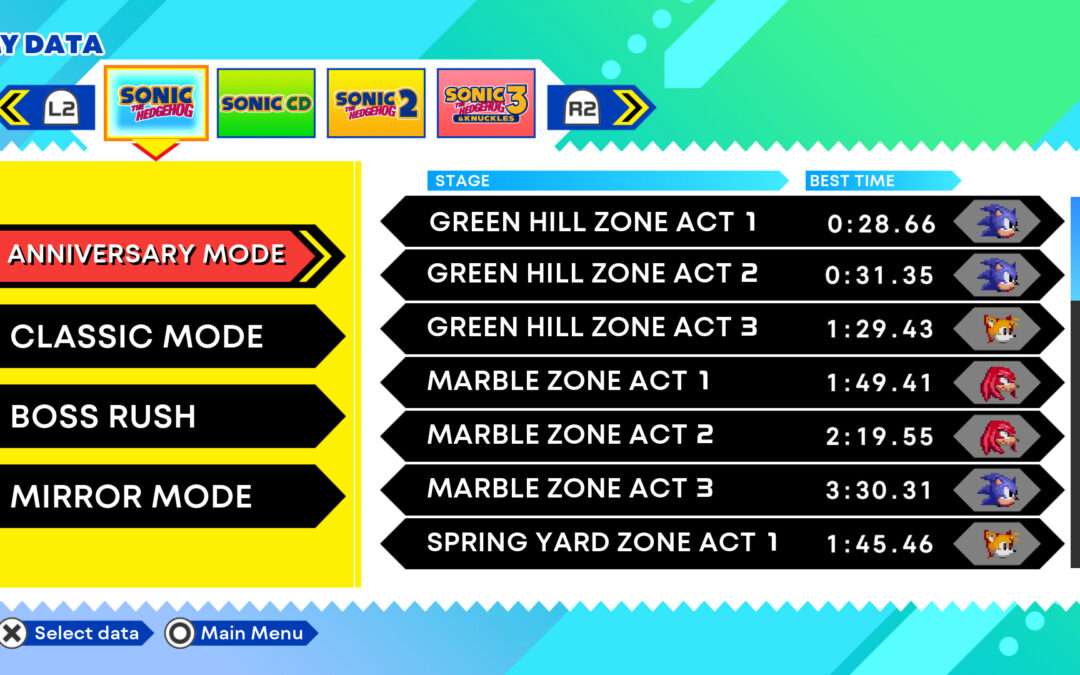 Y DATA

L2
SONIC THE HEDGEHOG
SONIC CD
SONIC THE HEDGEHOG 2
SONIC THE HEDGEHOG 3 & KNUCKLES
R2

ANNIVERSARY MODE
CLASSIC MODE
BOSS RUSH
MIRROR MODE

| STAGE | BEST TIME |
|---|---|
| GREEN HILL ZONE ACT 1 | 0:28.66 |
| GREEN HILL ZONE ACT 2 | 0:31.35 |
| GREEN HILL ZONE ACT 3 | 1:29.43 |
| MARBLE ZONE ACT 1 | 1:49.41 |
| MARBLE ZONE ACT 2 | 2:19.55 |
| MARBLE ZONE ACT 3 | 3:30.31 |
| SPRING YARD ZONE ACT 1 | 1:45.46 |

Select data
Main Menu